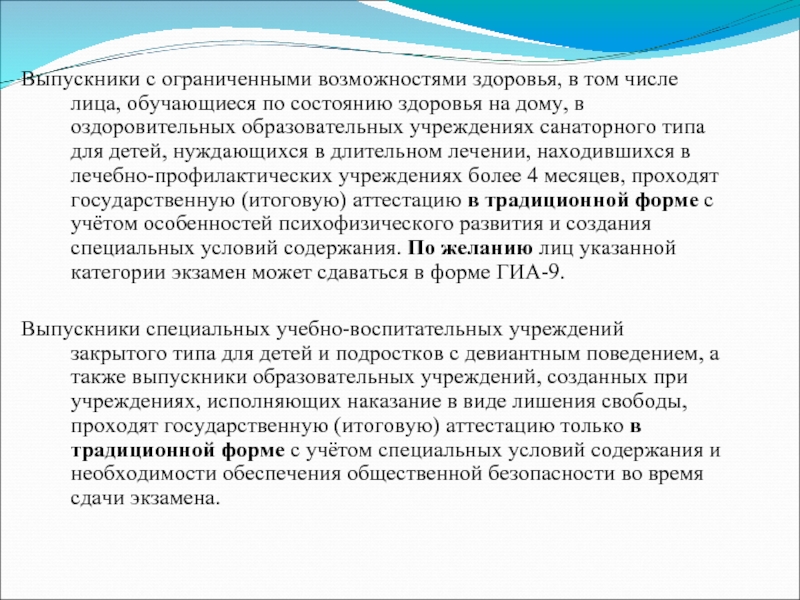 Выпускники с ограниченными возможностями здоровья, в том числе лица, обучающиеся по состоянию здоровья на дому, в оздоровительных образовательных учреждениях санаторного типа для детей, нуждающихся в длительном лечении, находившихся в лечебно-профилактических учреждениях более 4 месяцев, проходят государственную (итоговую) аттестацию в традиционной форме с учётом особенностей психофизического развития и создания специальных условий содержания. По желанию лиц указанной категории экзамен может сдаваться в форме ГИА-9.

Выпускники специальных учебно-воспитательных учреждений закрытого типа для детей и подростков с девиантным поведением, а также выпускники образовательных учреждений, созданных при учреждениях, исполняющих наказание в виде лишения свободы, проходят государственную (итоговую) аттестацию только в традиционной форме с учётом специальных условий содержания и необходимости обеспечения общественной безопасности во время сдачи экзамена.